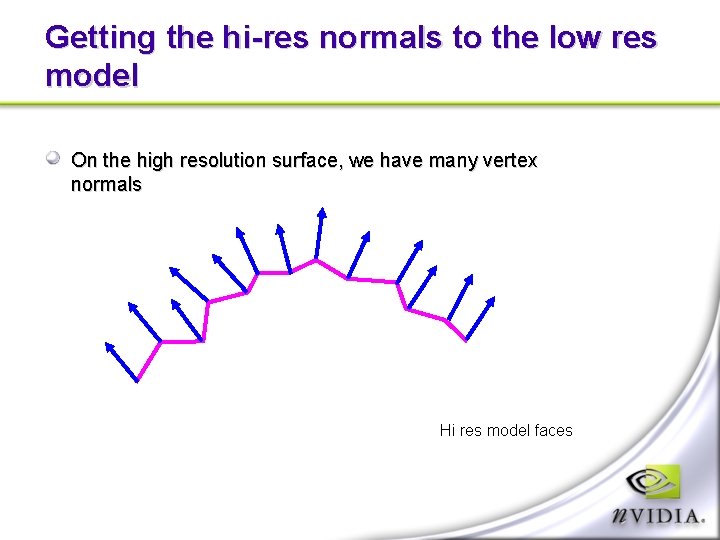 Getting the hi-res normals to the low res model

On the high resolution surface, we have many vertex normals

Hi res model faces

nVIDIA.